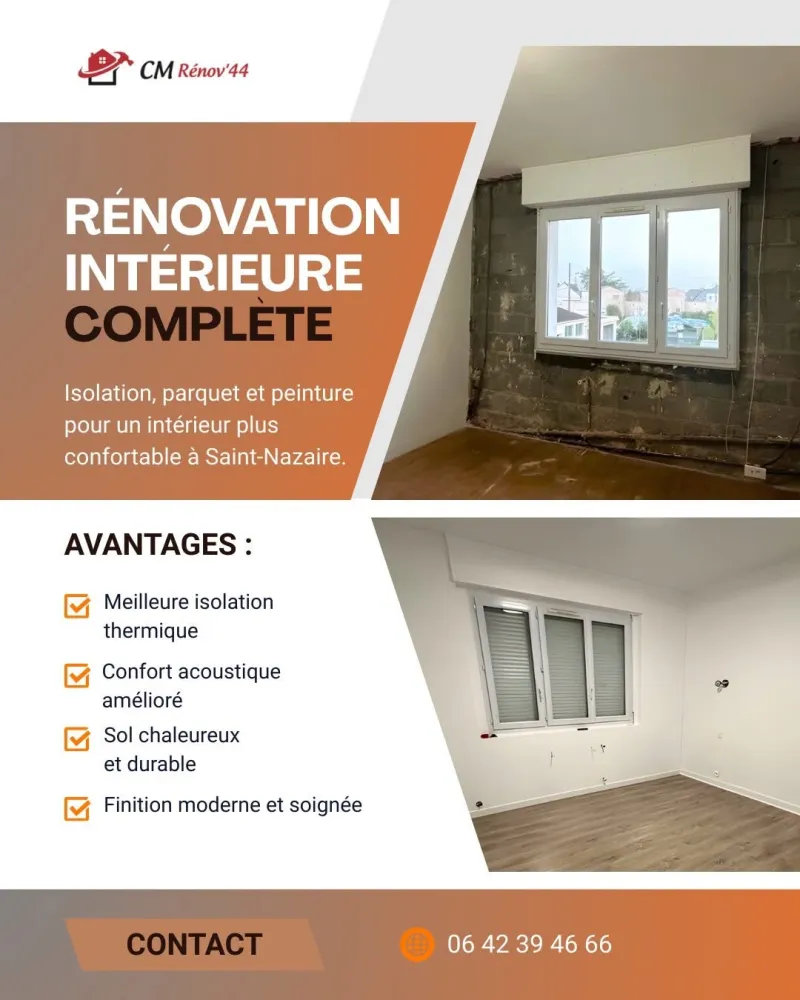 CM Rénov'44

RÉNOVATION INTÉRIEURE COMPLÈTE

Isolation, parquet et peinture pour un intérieur plus confortable à Saint-Nazaire.

AVANTAGES :

☑ Meilleure isolation thermique
☑ Confort acoustique amélioré
☑ Sol chaleureux et durable
☑ Finition moderne et soignée

CONTACT

06 42 39 46 66